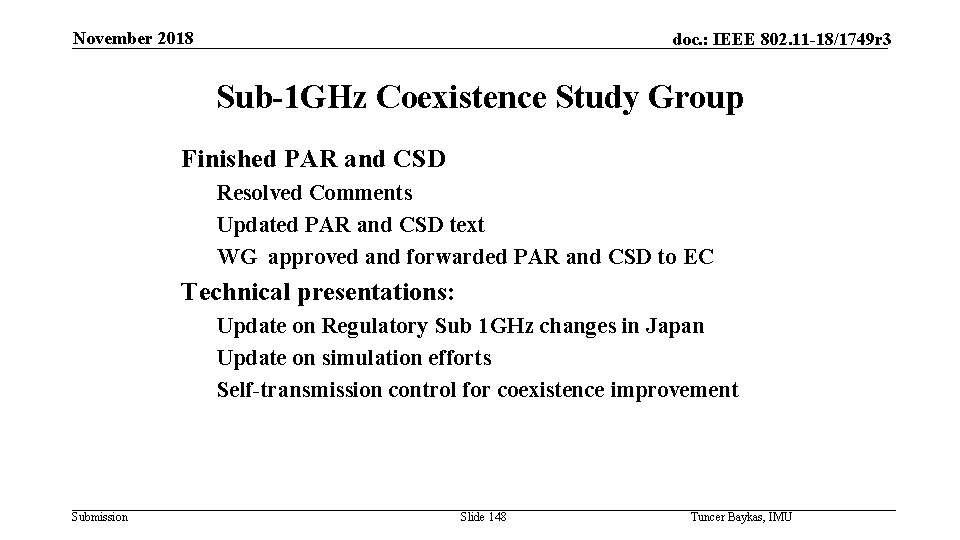 November 2018

doc.: IEEE 802.11-18/1749r3

Sub-1GHz Coexistence Study Group

Finished PAR and CSD

Resolved Comments

Updated PAR and CSD text

WG approved and forwarded PAR and CSD to EC

Technical presentations:

Update on Regulatory Sub 1GHz changes in Japan

Update on simulation efforts

Self-transmission control for coexistence improvement

Submission

Slide 148

Tuncer Baykas, IMU